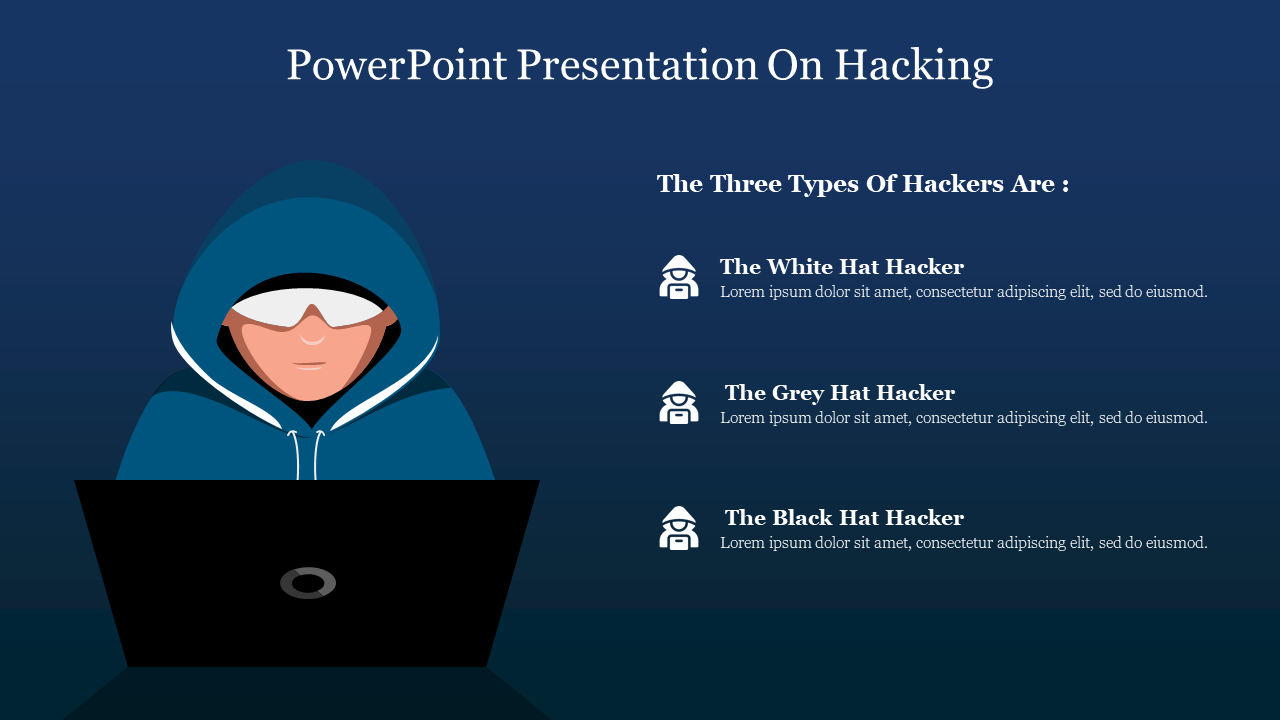 PowerPoint Presentation On Hacking

The Three Types Of Hackers Are :

The White Hat Hacker
Lorem ipsum dolor sit amet, consectetur adipiscing elit, sed do eiusmod.

The Grey Hat Hacker
Lorem ipsum dolor sit amet, consectetur adipiscing elit, sed do eiusmod.

The Black Hat Hacker
Lorem ipsum dolor sit amet, consectetur adipiscing elit, sed do eiusmod.